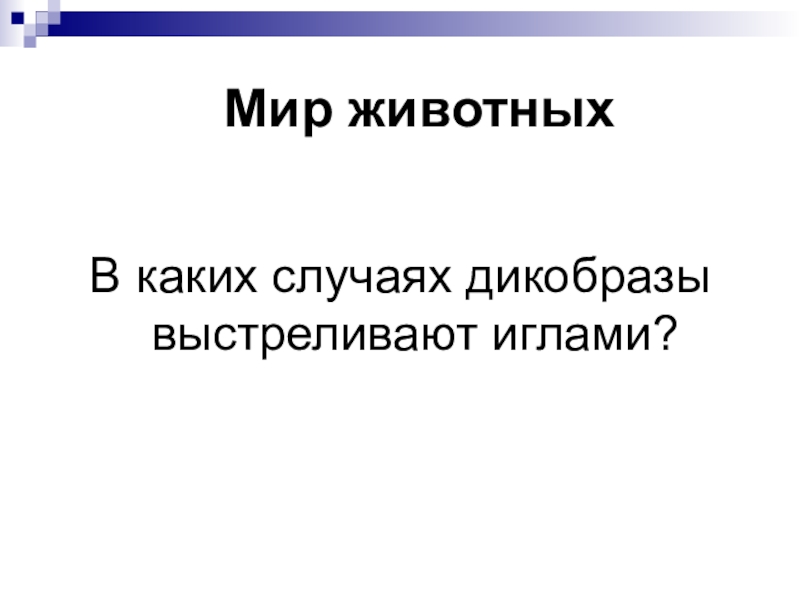 Мир животных

В каких случаях дикобразы выстреливают иглами?